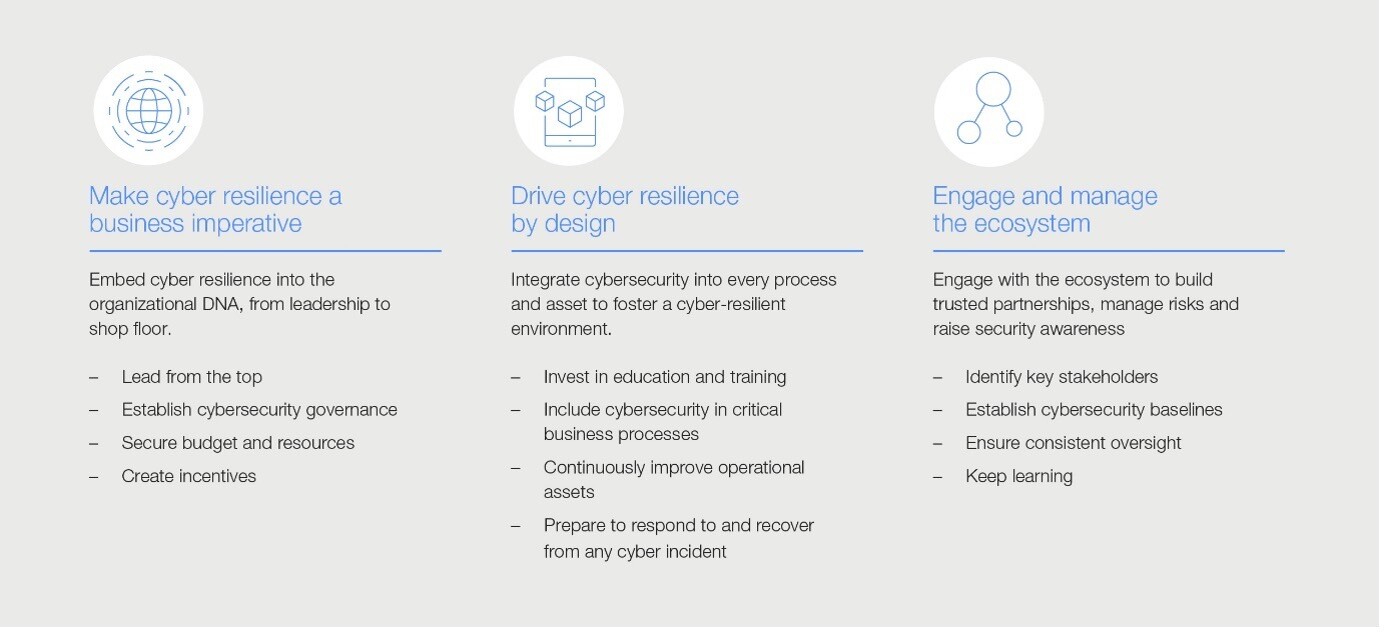 Make cyber resilience a business imperative

Embed cyber resilience into the organizational DNA, from leadership to shop floor.

– Lead from the top
– Establish cybersecurity governance
– Secure budget and resources
– Create incentives

Drive cyber resilience by design

Integrate cybersecurity into every process and asset to foster a cyber-resilient environment.

– Invest in education and training
– Include cybersecurity in critical business processes
– Continuously improve operational assets
– Prepare to respond to and recover from any cyber incident

Engage and manage the ecosystem

Engage with the ecosystem to build trusted partnerships, manage risks and raise security awareness

– Identify key stakeholders
– Establish cybersecurity baselines
– Ensure consistent oversight
– Keep learning